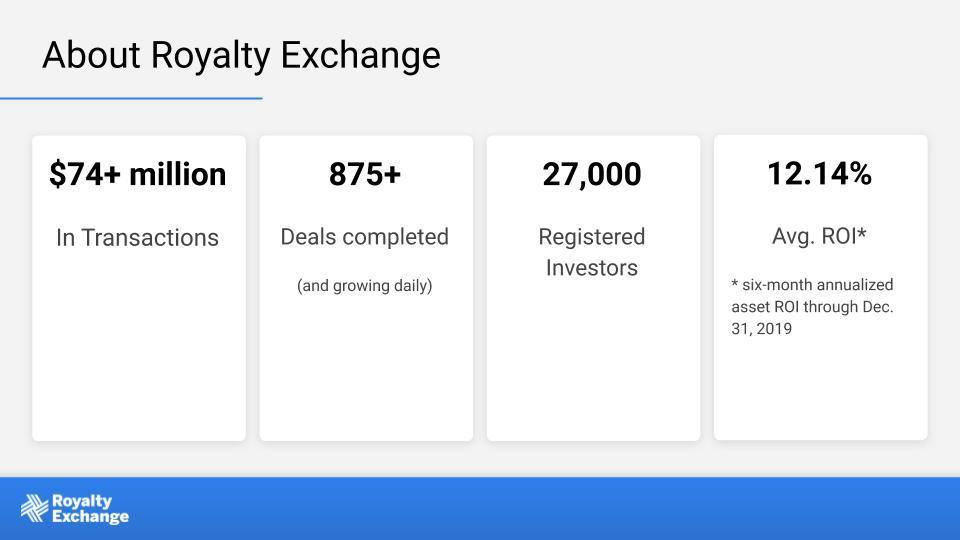 About Royalty Exchange

$74+ million

In Transactions

875+

Deals completed

(and growing daily)

27,000

Registered Investors

12.14%

Avg. ROI*

* six-month annualized asset ROI through Dec. 31, 2019

Royalty Exchange